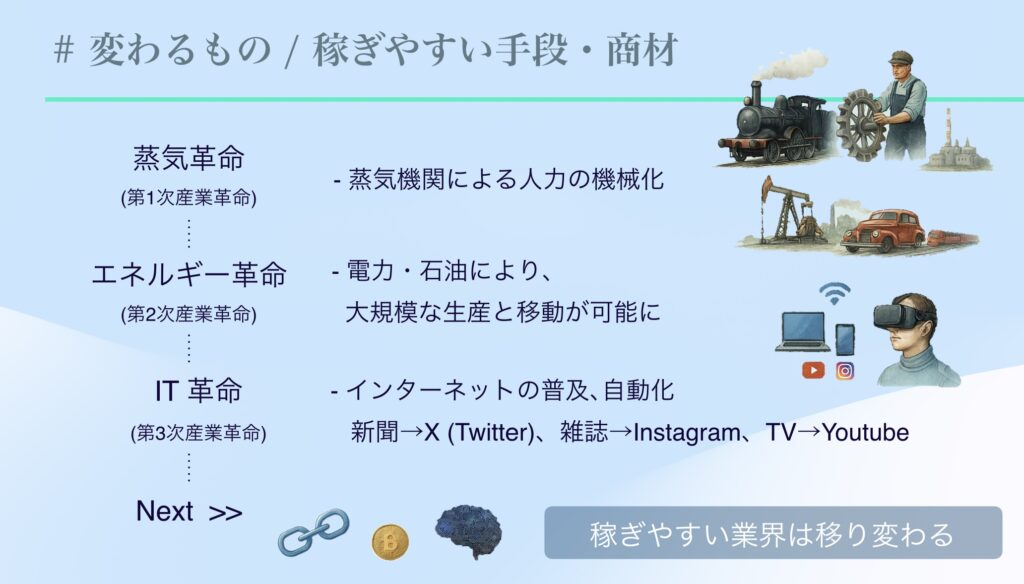 # 変わるもの / 稼ぎやすい手段・商材

蒸気革命
(第1次産業革命)

- 蒸気機関による人力の機械化

エネルギー革命
(第2次産業革命)

- 電力・石油により、
大規模な生産と移動が可能に

IT 革命
(第3次産業革命)

- インターネットの普及、自動化
新聞→X (Twitter)、雑誌→Instagram、TV→Youtube

Next >>

稼ぎやすい業界は移り変わる